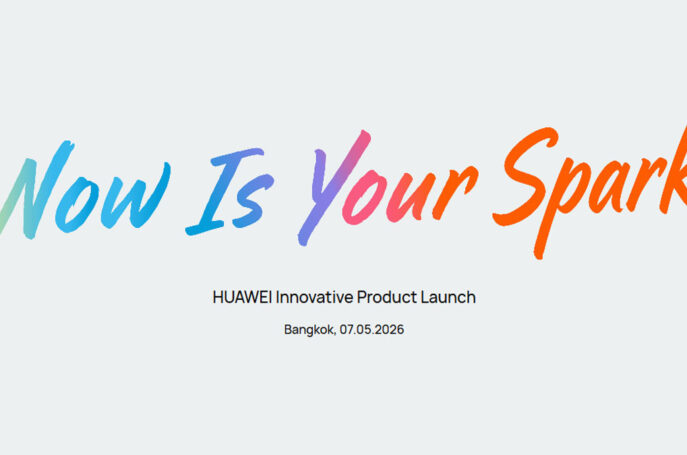 Now Is Your Spark

HUAWEI Innovative Product Launch

Bangkok, 07.05.2026